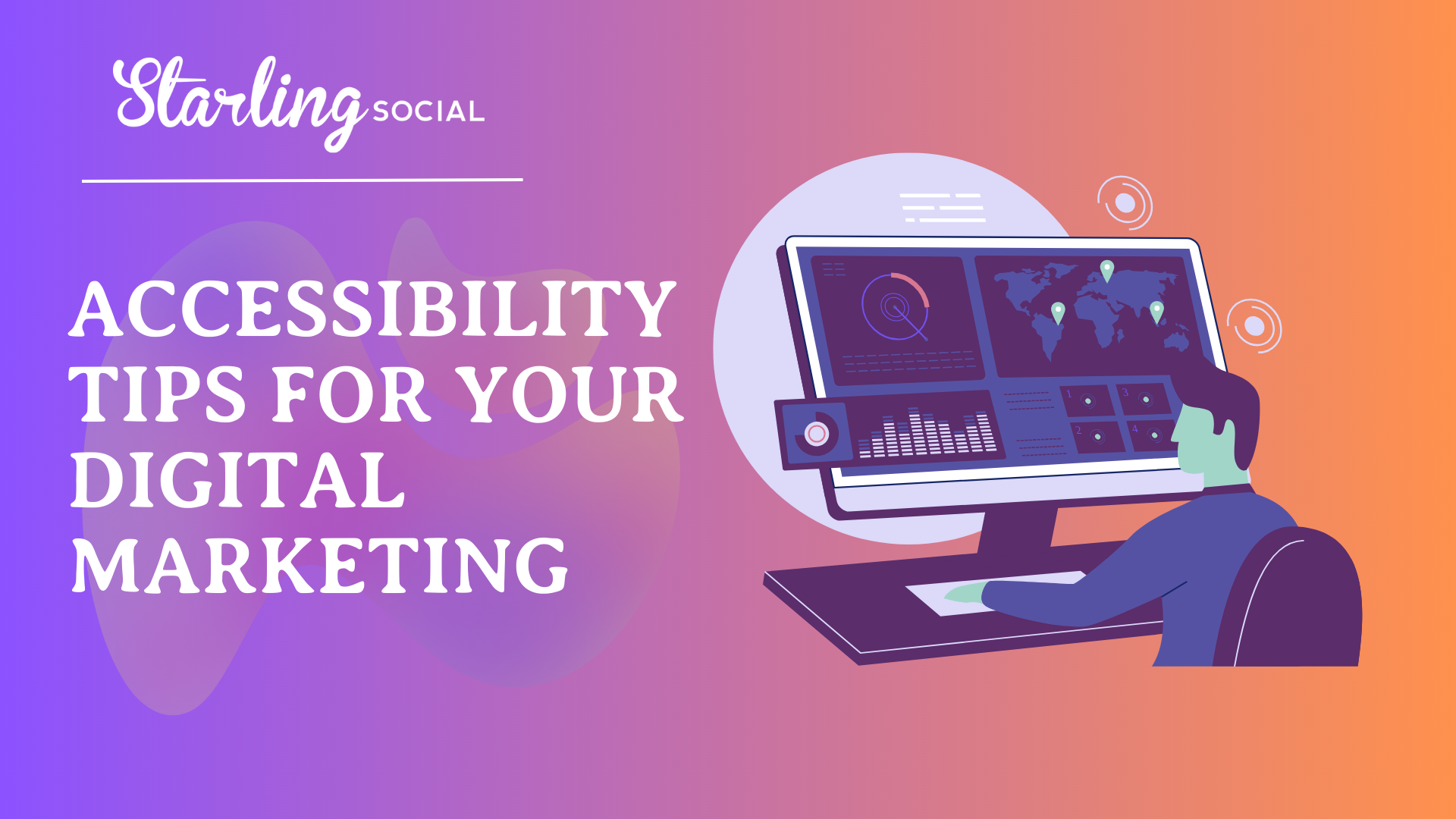 Starling SOCIAL

ACCESSIBILITY TIPS FOR YOUR DIGITAL MARKETING

1
3
2
4